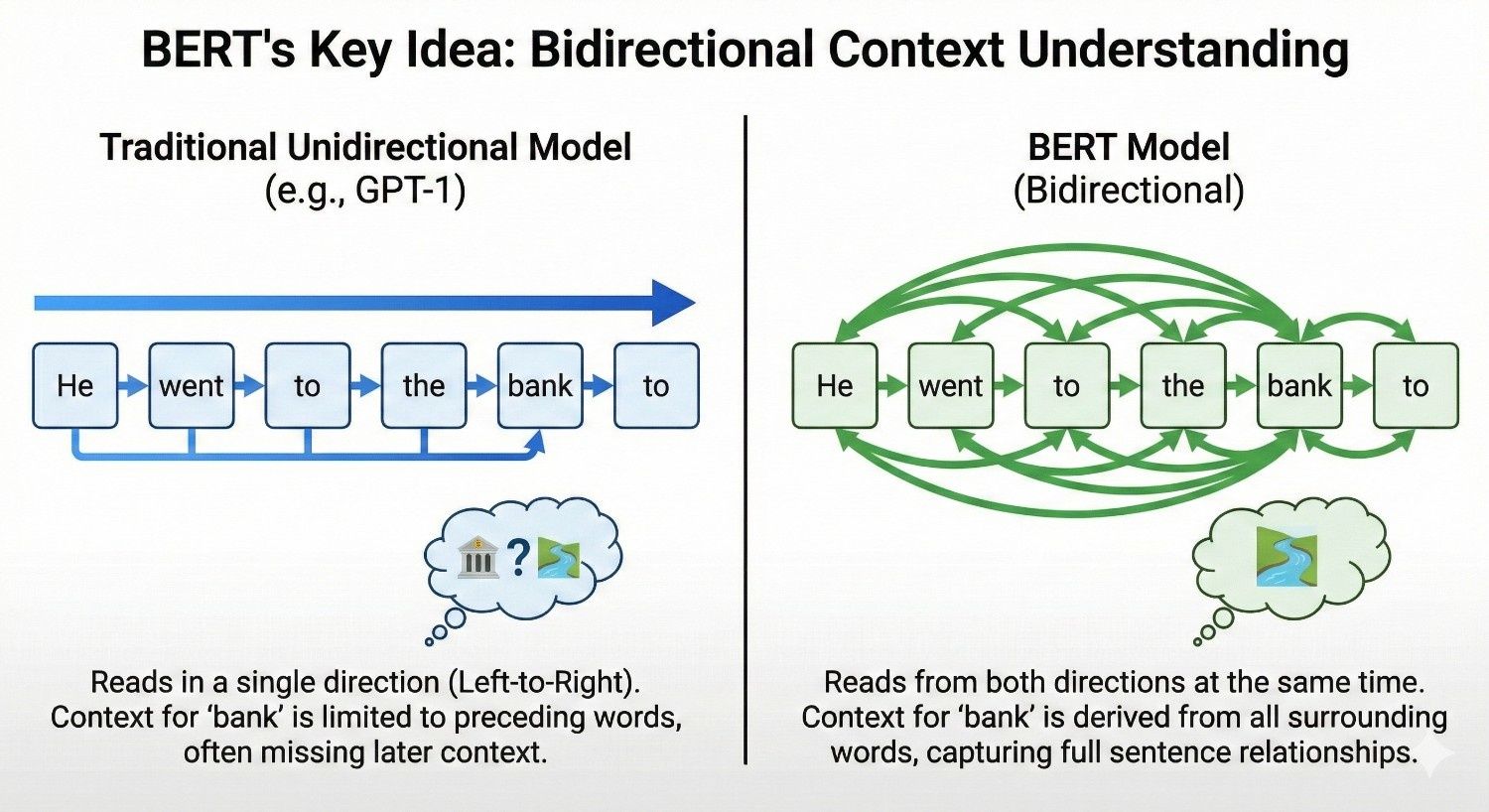 BERT's Key Idea: Bidirectional Context Understanding

Traditional Unidirectional Model
(e.g., GPT-1)

He went to the bank to

?

Reads in a single direction (Left-to-Right). Context for 'bank' is limited to preceding words, often missing later context.

BERT Model
(Bidirectional)

He went to the bank to

Reads from both directions at the same time. Context for 'bank' is derived from all surrounding words, capturing full sentence relationships.